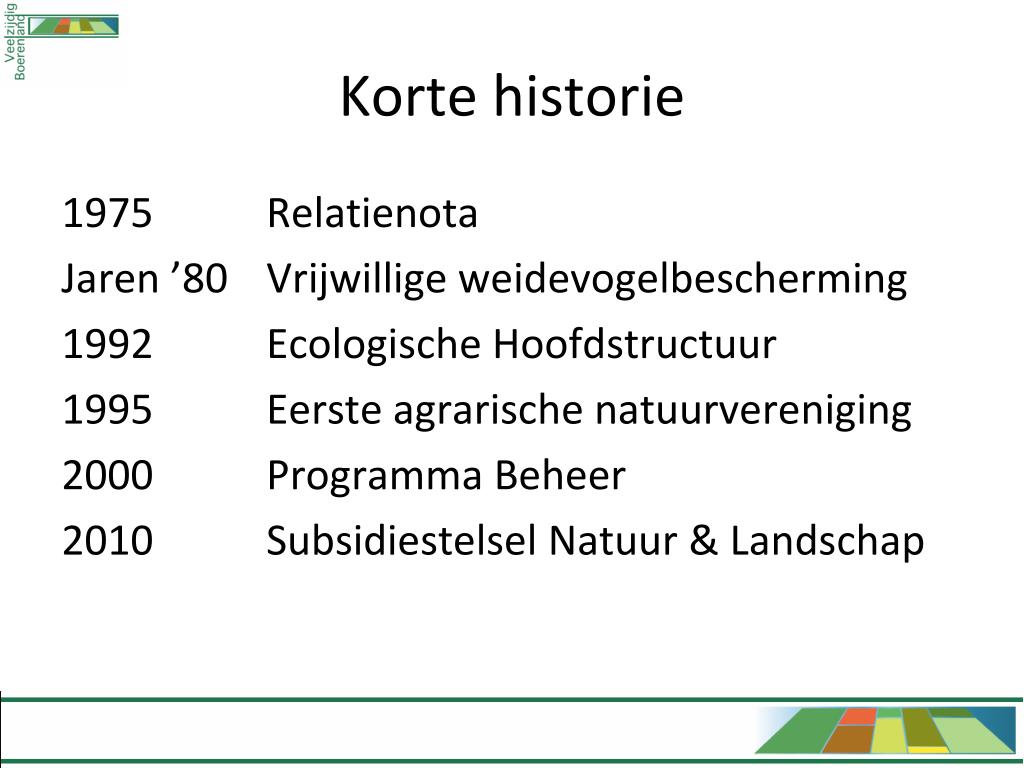 Veelzijdig Boerenland

Korte historie

1975 Relatienota
Jaren ’80 Vrijwillige weidevogelbescherming
1992 Ecologische Hoofdstructuur
1995 Eerste agrarische natuurvereniging
2000 Programma Beheer
2010 Subsidiestelsel Natuur & Landschap